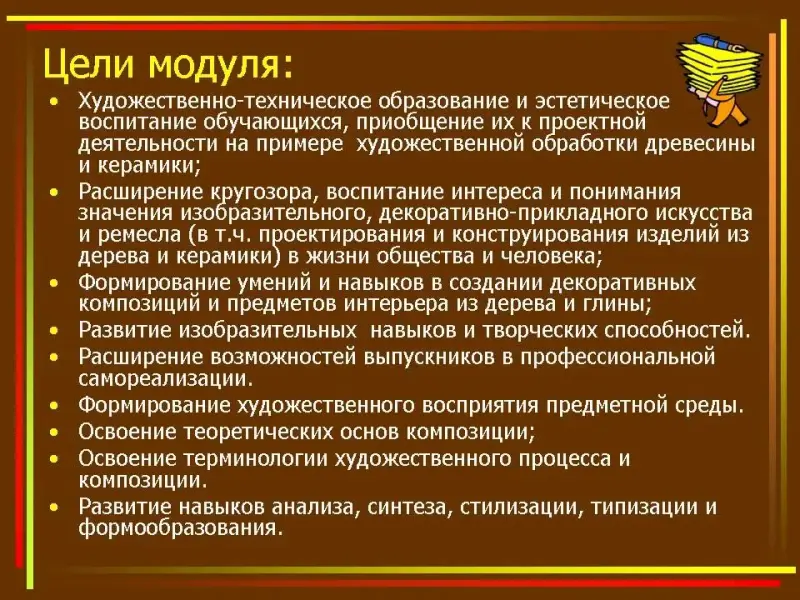 Цели модуля:

• Художественно-техническое образование и эстетическое воспитание обучающихся, приобщение их к проектной деятельности на примере художественной обработки древесины и керамики;
• Расширение кругозора, воспитание интереса и понимания значения изобразительного, декоративно-прикладного искусства и ремесла (в т.ч. проектирования и конструирования изделий из дерева и керамики) в жизни общества и человека;
• Формирование умений и навыков в создании декоративных композиций и предметов интерьера из дерева и глины;
• Развитие изобразительных навыков и творческих способностей.
• Расширение возможностей выпускников в профессиональной самореализации.
• Формирование художественного восприятия предметной среды.
• Освоение теоретических основ композиции;
• Освоение терминологии художественного процесса и композиции.
• Развитие навыков анализа, синтеза, стилизации, типизации и формообразования.